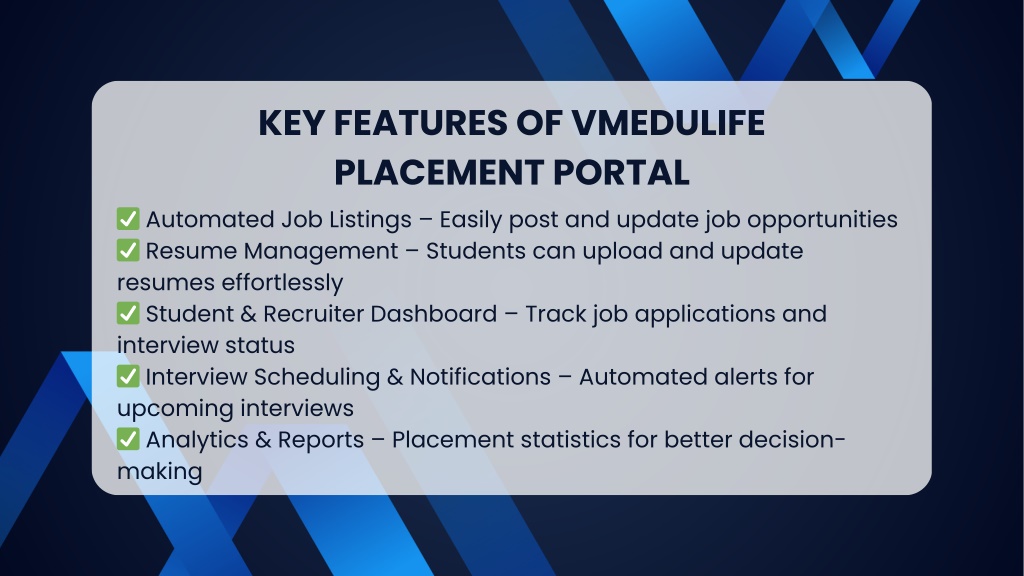 KEY FEATURES OF VMEDULIFE PLACEMENT PORTAL

✅ Automated Job Listings – Easily post and update job opportunities
✅ Resume Management – Students can upload and update resumes effortlessly
✅ Student & Recruiter Dashboard – Track job applications and interview status
✅ Interview Scheduling & Notifications – Automated alerts for upcoming interviews
✅ Analytics & Reports – Placement statistics for better decision-making